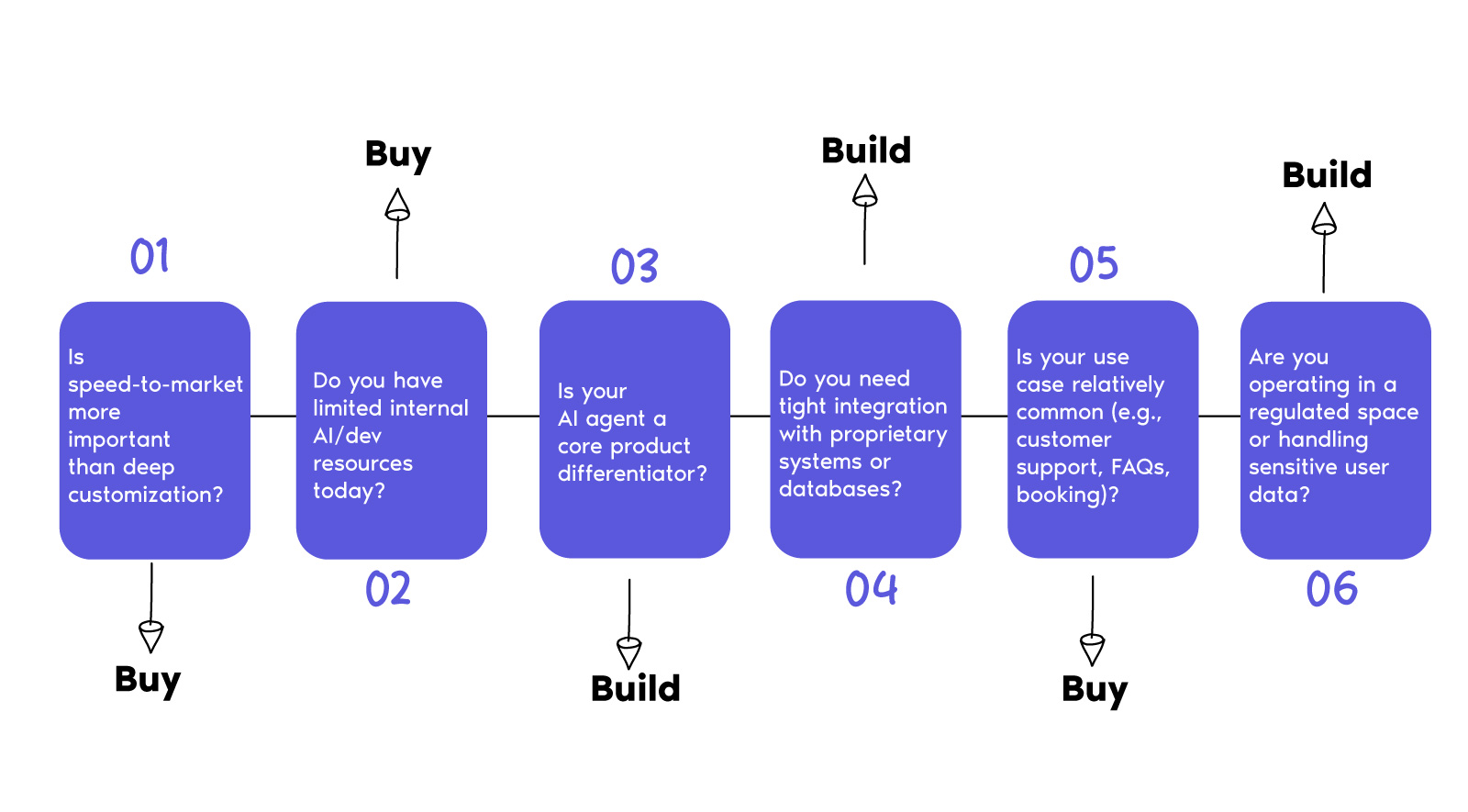 01

Is speed-to-market more important than deep customization?

Buy

Buy

Do you have limited internal AI/dev resources today?

02

03

Is your AI agent a core product differentiator?

Build

Build

Do you need tight integration with proprietary systems or databases?

04

05

Is your use case relatively common (e.g., customer support, FAQs, booking)?

Buy

Build

Are you operating in a regulated space or handling sensitive user data?

06